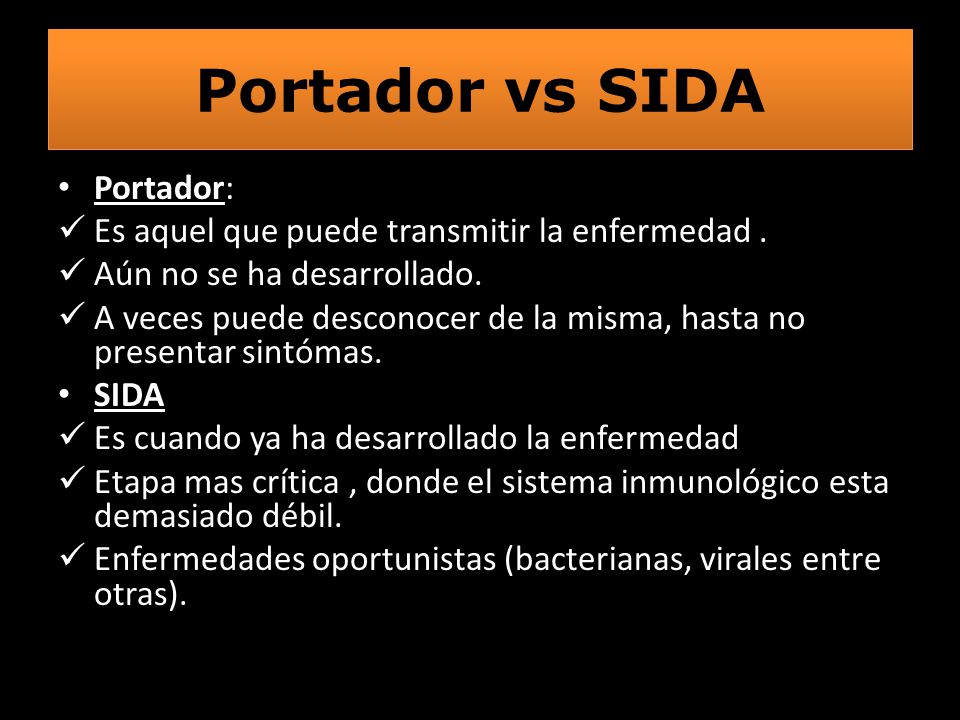 Portador vs SIDA

• Portador:
✓ Es aquel que puede transmitir la enfermedad .
✓ Aún no se ha desarrollado.
✓ A veces puede desconocer de la misma, hasta no presentar sintómas.
• SIDA
✓ Es cuando ya ha desarrollado la enfermedad
✓ Etapa mas crítica , donde el sistema inmunológico esta demasiado débil.
✓ Enfermedades oportunistas (bacterianas, virales entre otras).